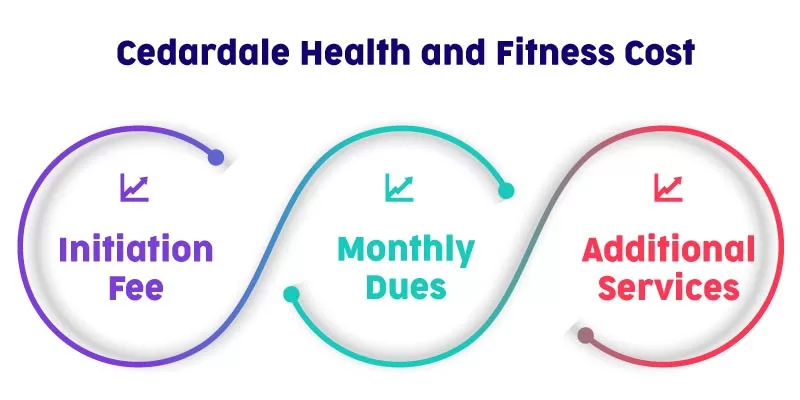 Cedardale Health and Fitness Cost

Initiation Fee

Monthly Dues

Additional Services